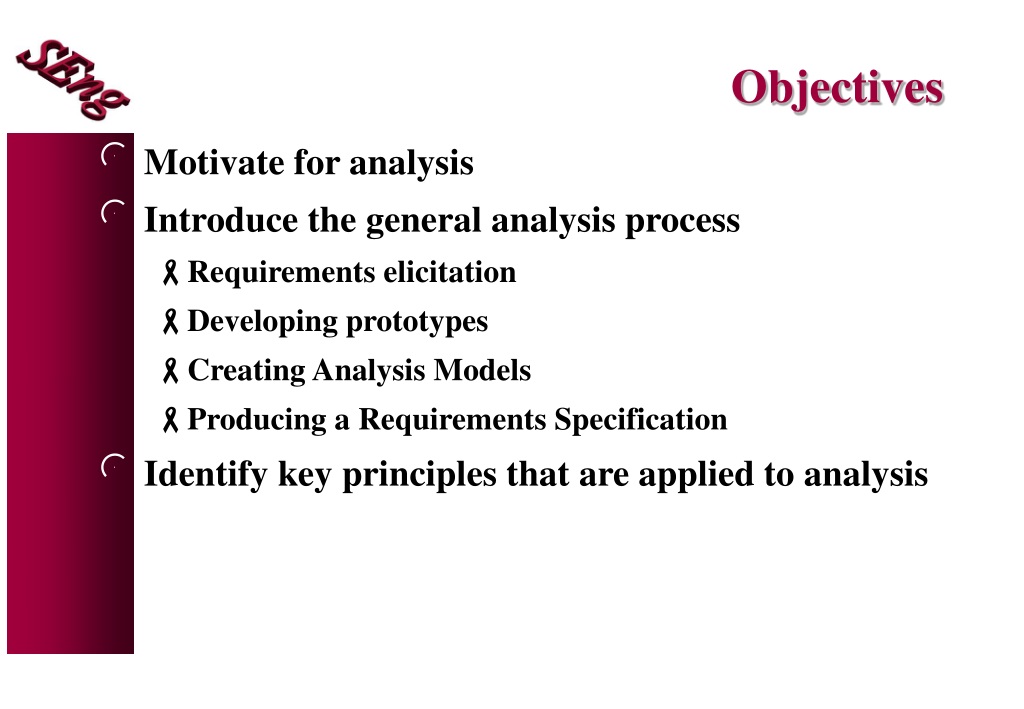 SEng

Objectives

Motivate for analysis

Introduce the general analysis process

Requirements elicitation

Developing prototypes

Creating Analysis Models

Producing a Requirements Specification

Identify key principles that are applied to analysis